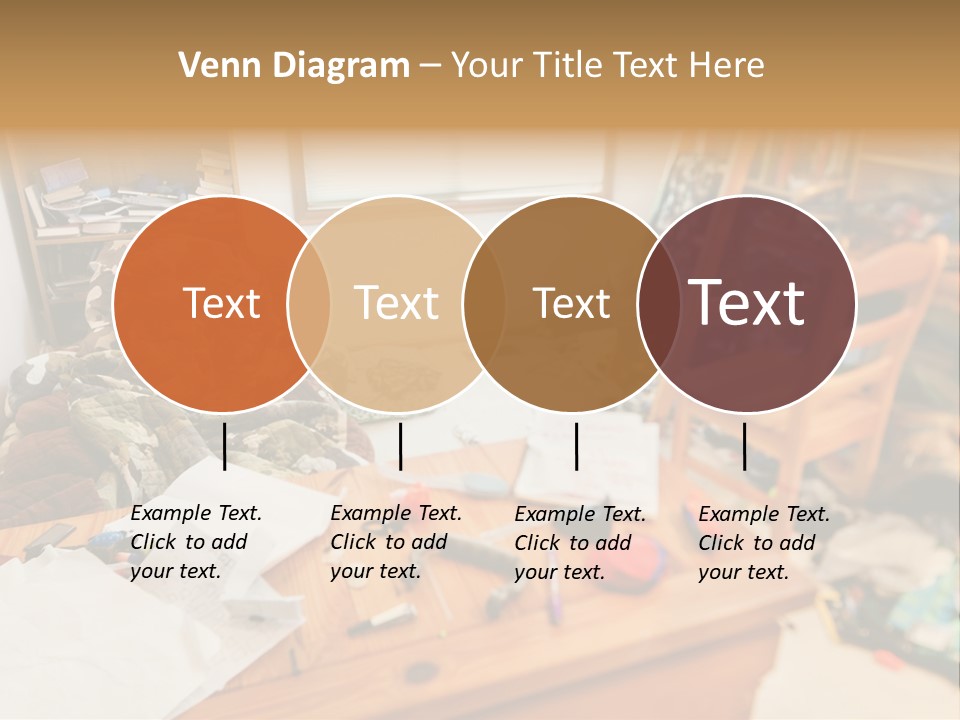 Venn Diagram – Your Title Text Here

Text

Text

Text

Text

Example Text. Click to add your text.

Example Text. Click to add your text.

Example Text. Click to add your text.

Example Text. Click to add your text.